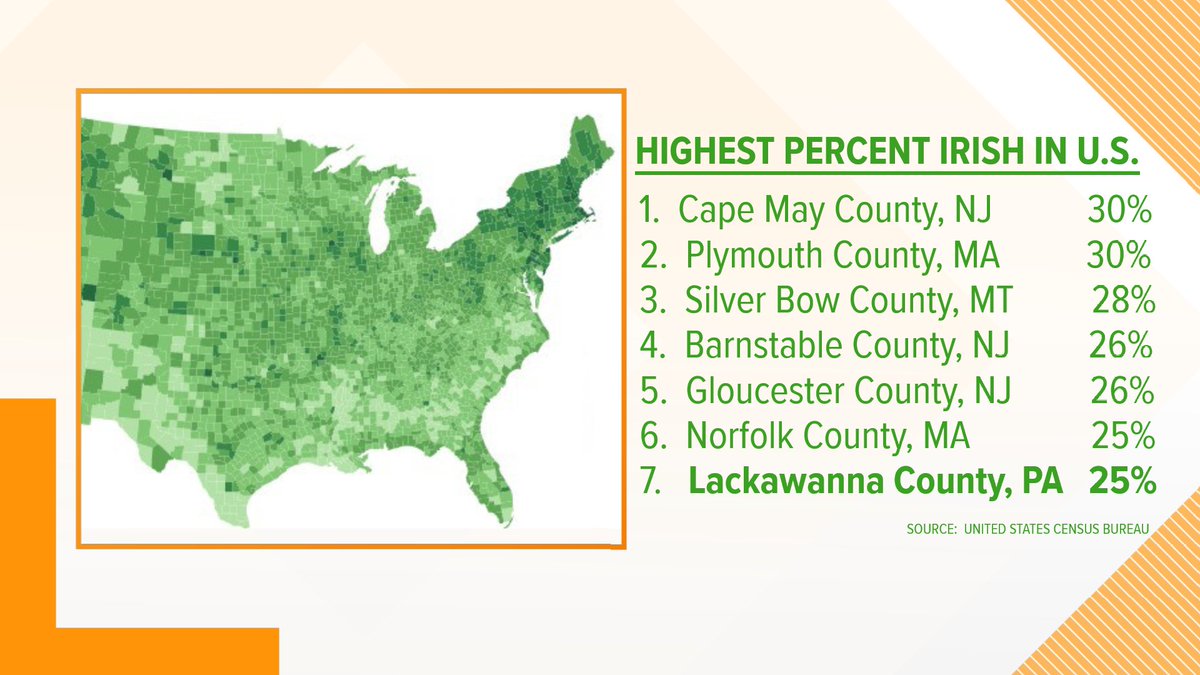 HIGHEST PERCENT IRISH IN U.S.

1. Cape May County, NJ 30%
2. Plymouth County, MA 30%
3. Silver Bow County, MT 28%
4. Barnstable County, NJ 26%
5. Gloucester County, NJ 26%
6. Norfolk County, MA 25%
7. Lackawanna County, PA 25%

SOURCE: UNITED STATES CENSUS BUREAU